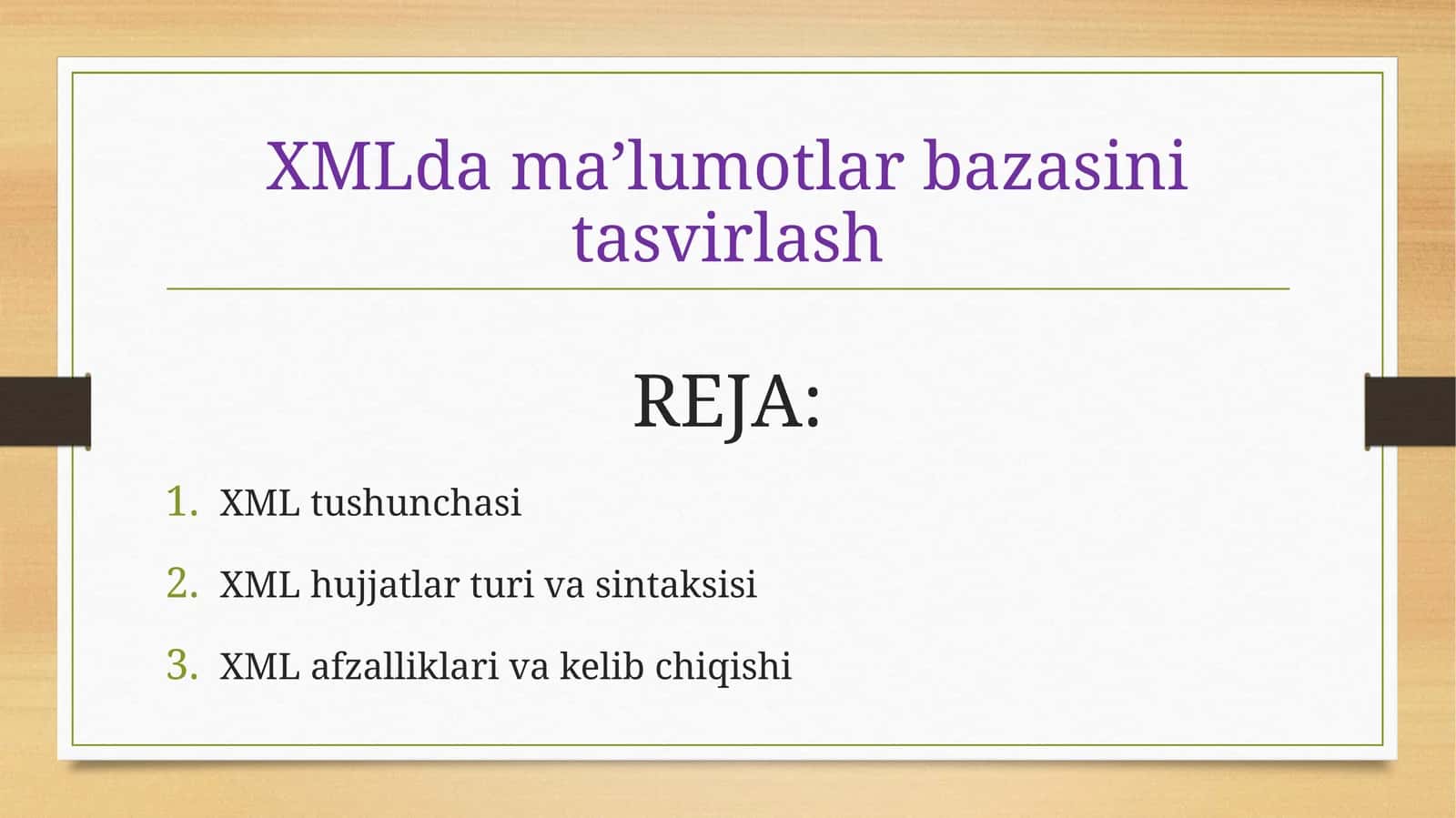 XMLda ma’lumotlar bazasini tasvirlash

REJA:

1. XML tushunchasi
2. XML hujjatlar turi va sintaksisi
3. XML afzalliklari va kelib chiqishi